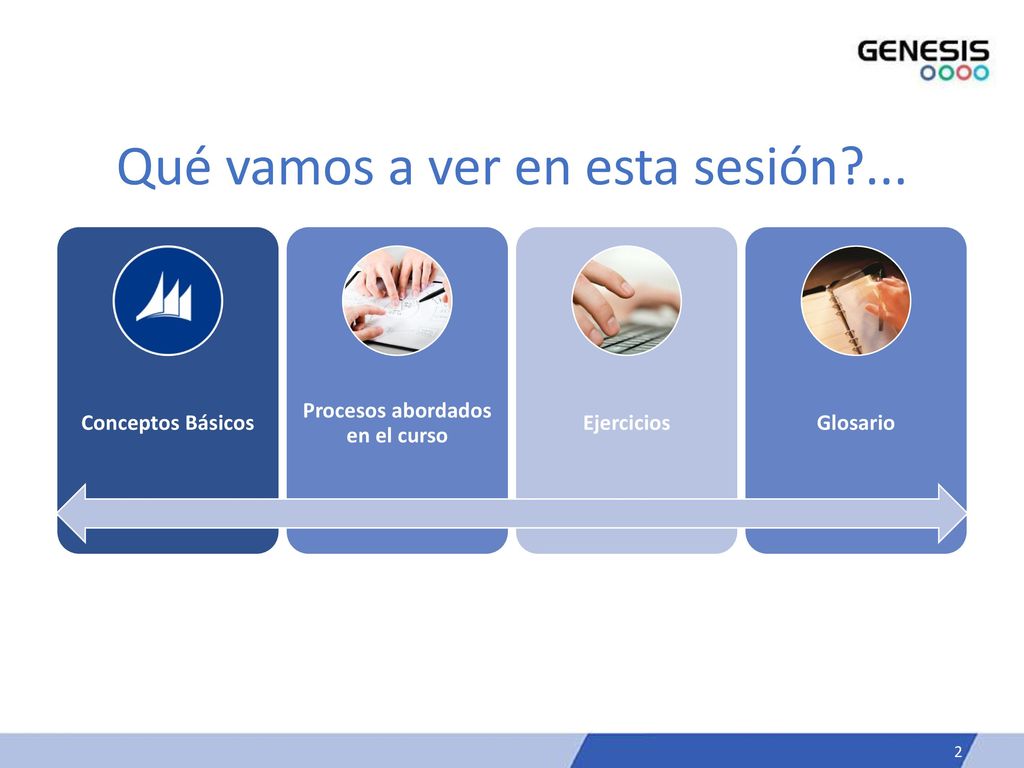 GENESIS

Qué vamos a ver en esta sesión?...

Conceptos Básicos

Procesos abordados en el curso

Ejercicios

Glosario

2